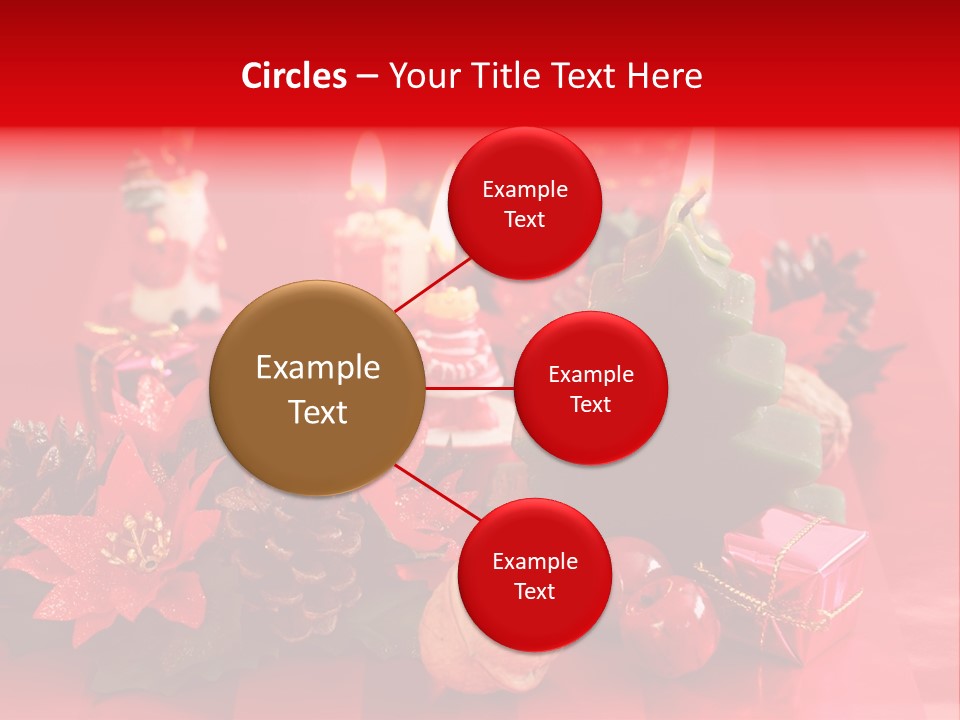 Circles – Your Title Text Here

Example Text

Example Text

Example Text

Example Text